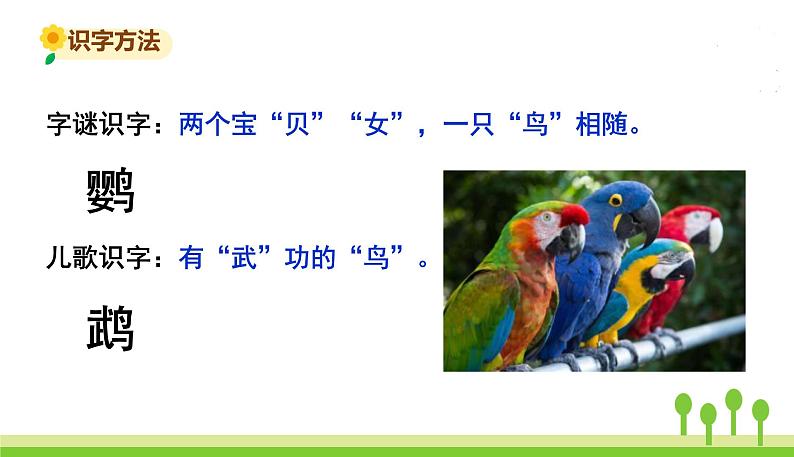 识字方法

字谜识字：两个宝“贝”“女”，一只“鸟”相随。

鹦

儿歌识字：有“武”功的“鸟”。

鹉